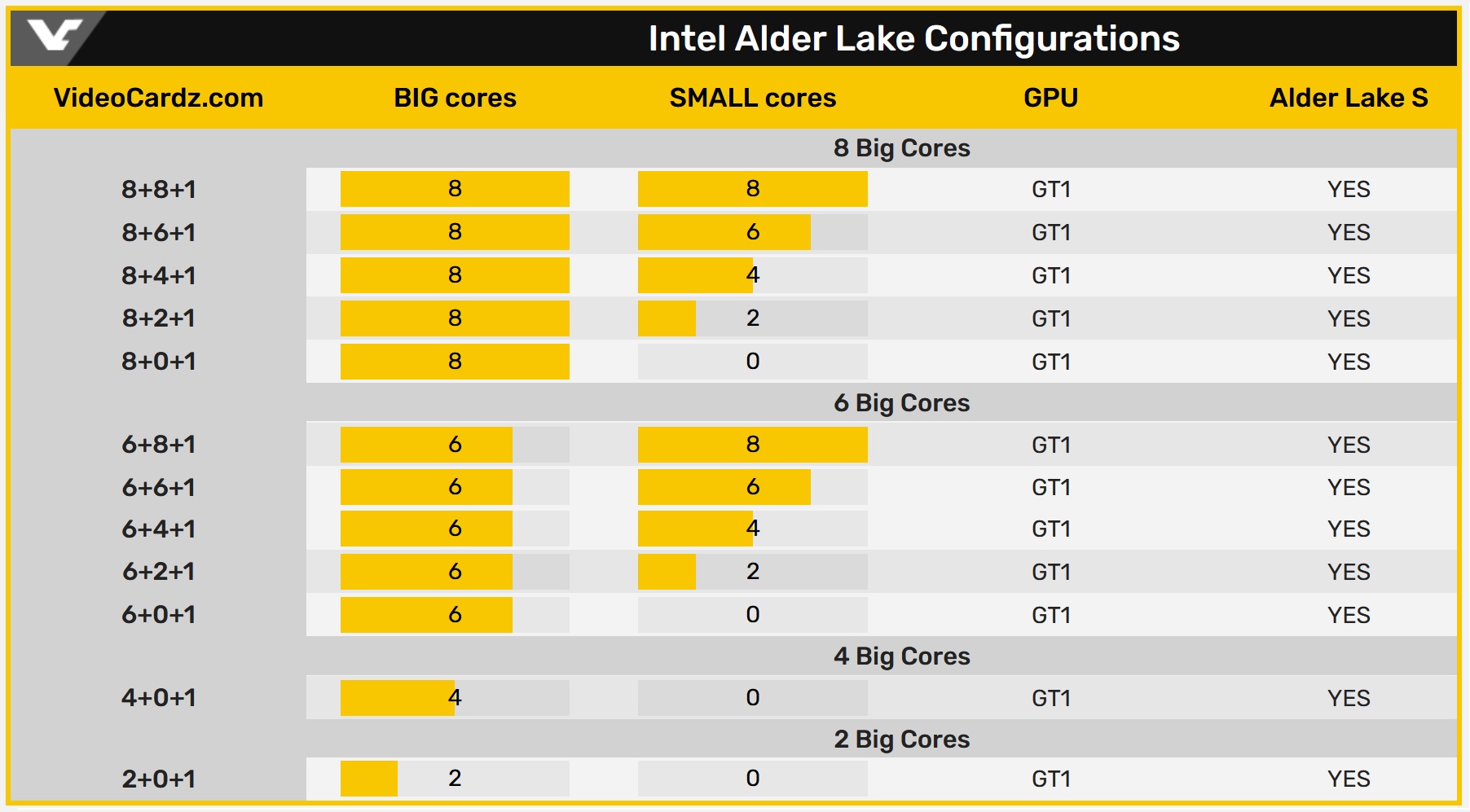 Intel Alder Lake Configurations

| VideoCardz.com | BIG cores | SMALL cores | GPU | Alder Lake S |
|---|---|---|---|---|
| | | 8 Big Cores | | |
| 8+8+1 | 8 | 8 | GT1 | YES |
| 8+6+1 | 8 | 6 | GT1 | YES |
| 8+4+1 | 8 | 4 | GT1 | YES |
| 8+2+1 | 8 | 2 | GT1 | YES |
| 8+0+1 | 8 | 0 | GT1 | YES |
| | | 6 Big Cores | | |
| 6+8+1 | 6 | 8 | GT1 | YES |
| 6+6+1 | 6 | 6 | GT1 | YES |
| 6+4+1 | 6 | 4 | GT1 | YES |
| 6+2+1 | 6 | 2 | GT1 | YES |
| 6+0+1 | 6 | 0 | GT1 | YES |
| | | 4 Big Cores | | |
| 4+0+1 | 4 | 0 | GT1 | YES |
| | | 2 Big Cores | | |
| 2+0+1 | 2 | 0 | GT1 | YES |